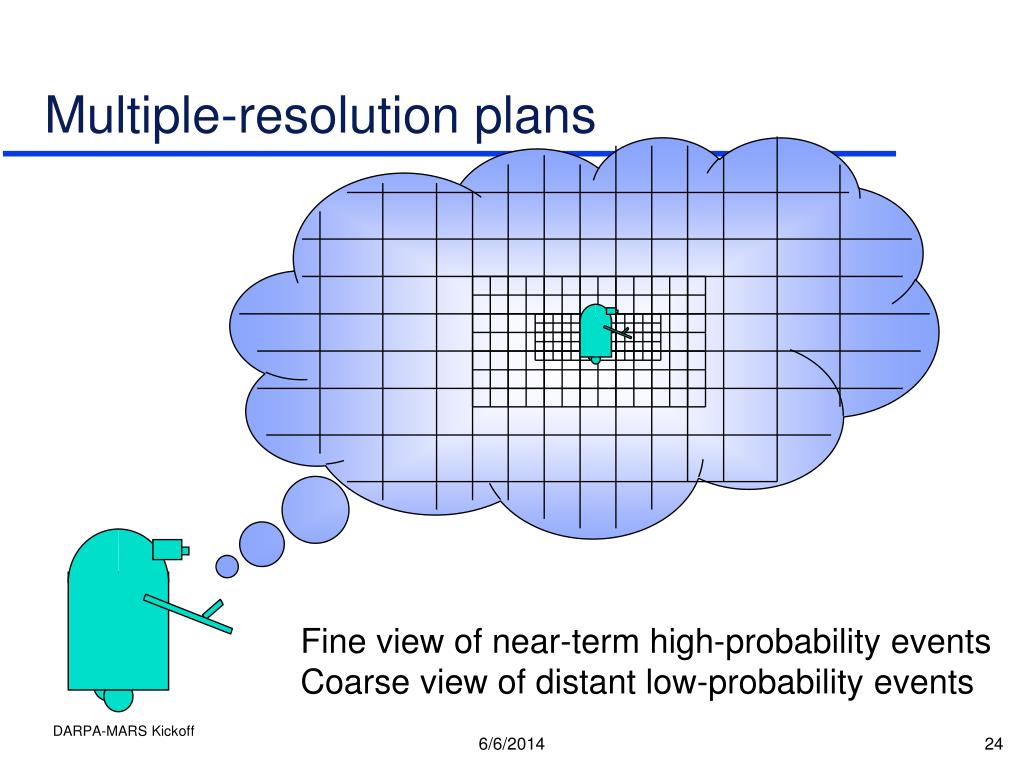 Multiple-resolution plans

Fine view of near-term high-probability events
Coarse view of distant low-probability events

DARPA-MARS Kickoff

6/6/2014

24